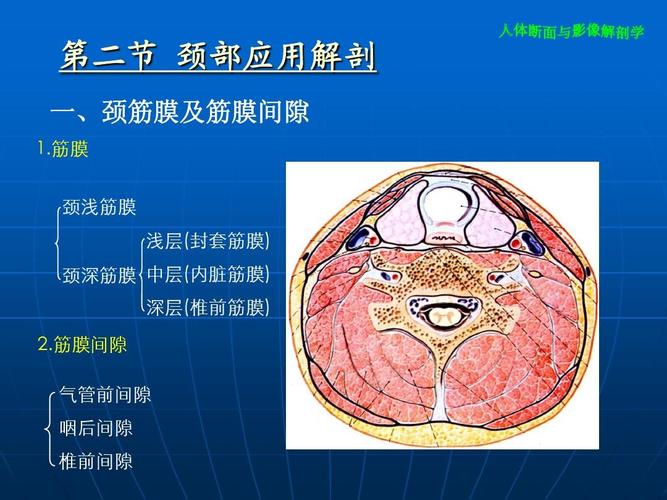 人体断面与影像解剖学

第二节 颈部应用解剖

一、颈筋膜及筋膜间隙

1.筋膜

颈浅筋膜

颈深筋膜

浅层(封套筋膜)

中层(内脏筋膜)

深层(椎前筋膜)

2.筋膜间隙

气管前间隙

咽后间隙

椎前间隙